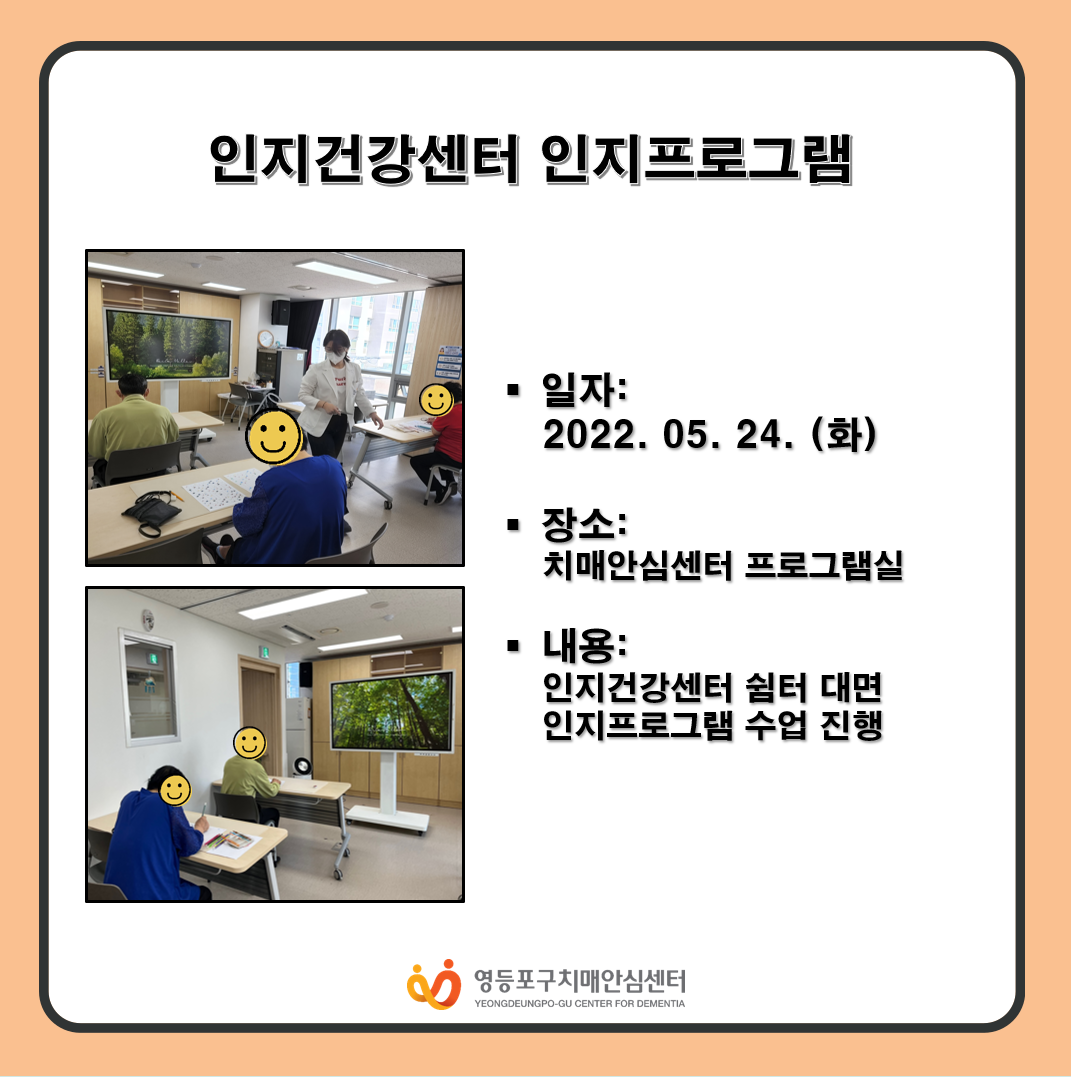 인지건강센터 인지프로그램

▪ 일자:
2022. 05. 24. (화)

▪ 장소:
치매안심센터 프로그램실

▪ 내용:
인지건강센터 쉼터 대면 인지프로그램 수업 진행

영등포구치매안심센터
YEONGDEUNGPO-GU CENTER FOR DEMENTIA